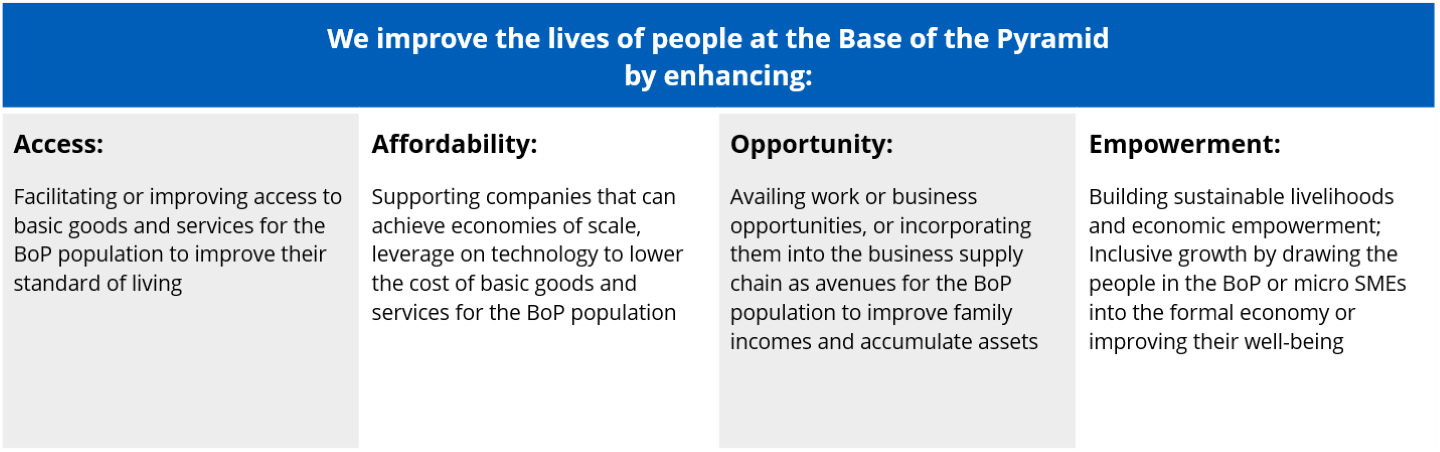 We improve the lives of people at the Base of the Pyramid by enhancing:

Access:

Facilitating or improving access to basic goods and services for the BoP population to improve their standard of living

Affordability:

Supporting companies that can achieve economies of scale, leverage on technology to lower the cost of basic goods and services for the BoP population

Opportunity:

Availing work or business opportunities, or incorporating them into the business supply chain as avenues for the BoP population to improve family incomes and accumulate assets

Empowerment:

Building sustainable livelihoods and economic empowerment; Inclusive growth by drawing the people in the BoP or micro SMEs into the formal economy or improving their well-being